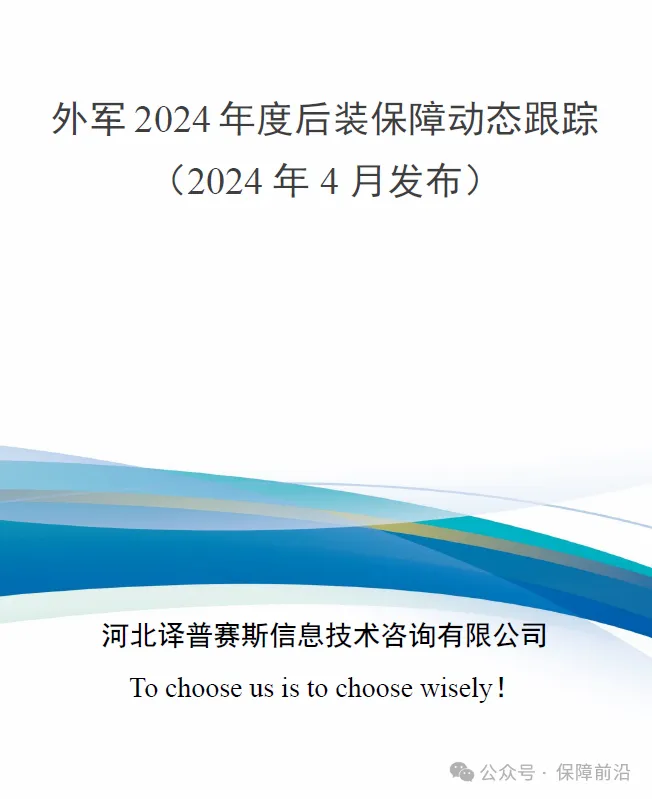 外军 2024 年度后装保障动态跟踪
（2024 年 4 月发布）

河北译普赛斯信息技术咨询有限公司
To choose us is to choose wisely！

公众号 · 保障前沿